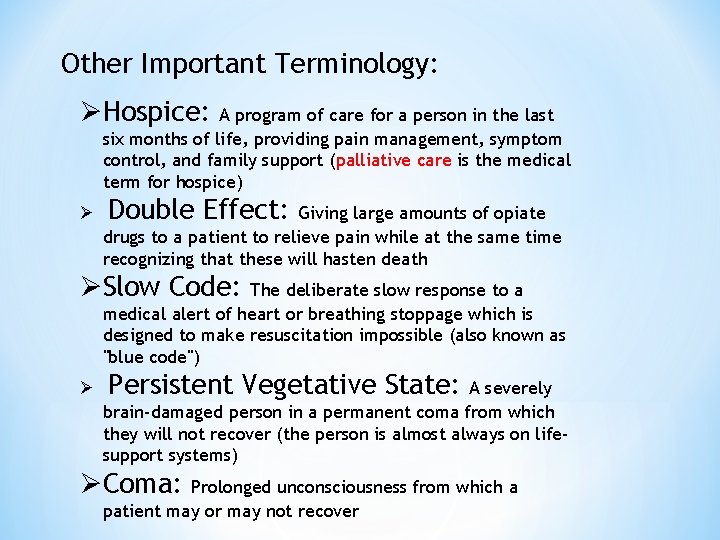 Other Important Terminology:

➢Hospice: A program of care for a person in the last six months of life, providing pain management, symptom control, and family support (palliative care is the medical term for hospice)

➢ Double Effect: Giving large amounts of opiate drugs to a patient to relieve pain while at the same time recognizing that these will hasten death

➢Slow Code: The deliberate slow response to a medical alert of heart or breathing stoppage which is designed to make resuscitation impossible (also known as "blue code")

➢ Persistent Vegetative State: A severely brain-damaged person in a permanent coma from which they will not recover (the person is almost always on life-support systems)

➢Coma: Prolonged unconsciousness from which a patient may or may not recover